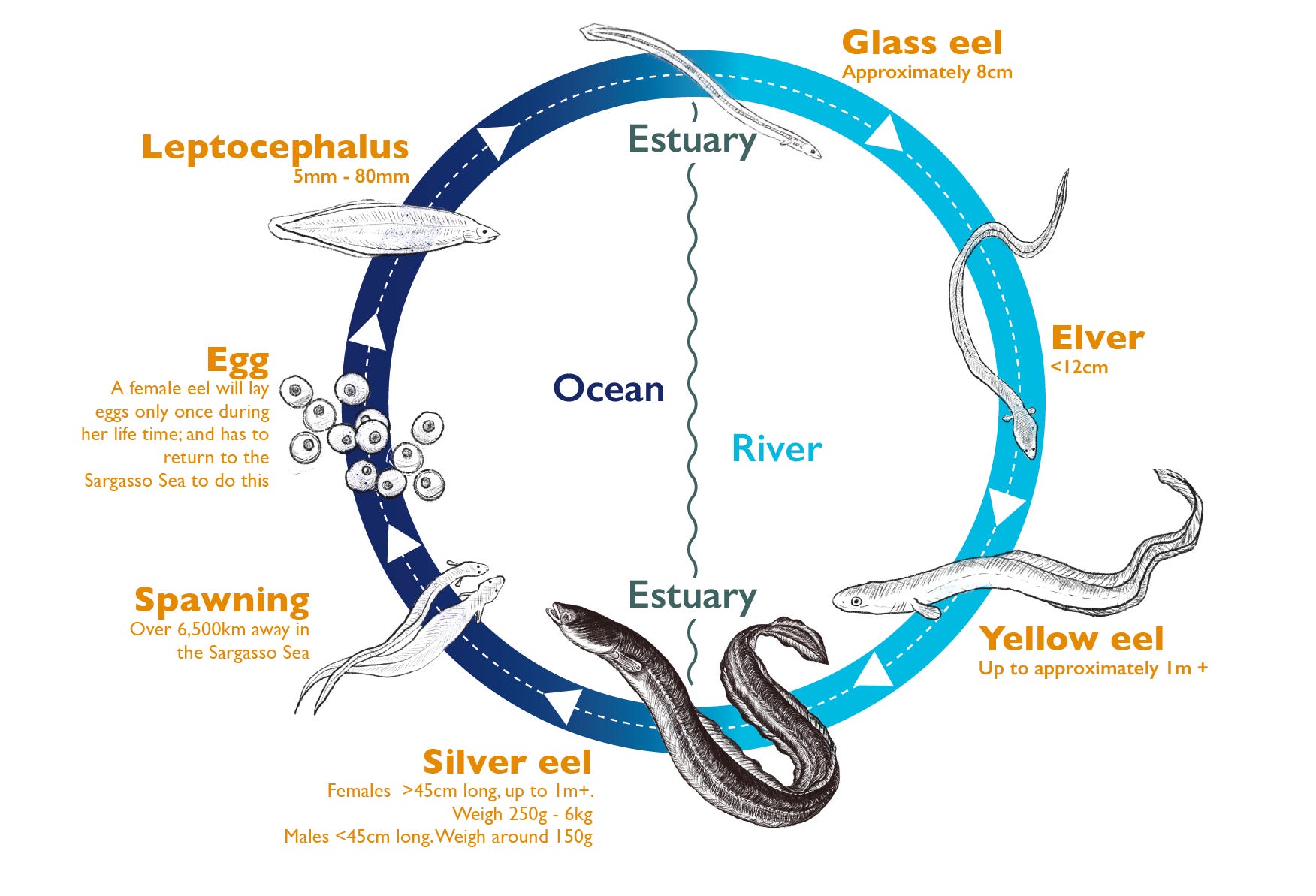 Glass eel
Approximately 8cm

Leptocephalus
5mm - 80mm

Estuary

Elver
<12cm

Egg
A female eel will lay eggs only once during her life time; and has to return to the Sargasso Sea to do this

Ocean

River

Spawning
Over 6,500km away in the Sargasso Sea

Estuary

Yellow eel
Up to approximately 1m +

Silver eel
Females >45cm long, up to 1m+. Weigh 250g - 6kg
Males <45cm long. Weigh around 150g